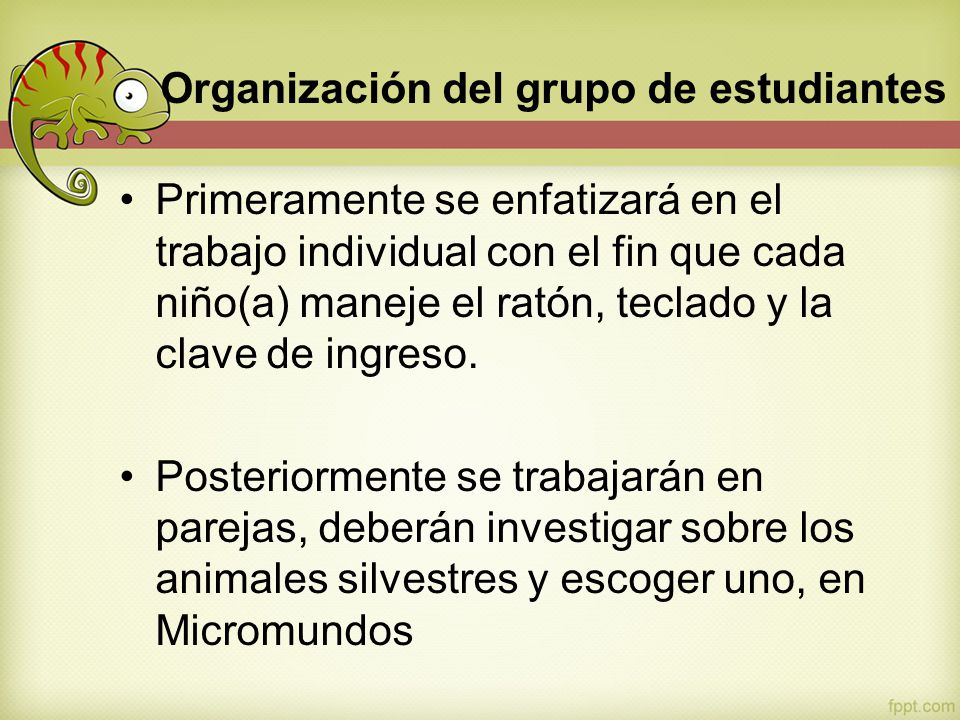 Organización del grupo de estudiantes

• Primeramente se enfatizará en el trabajo individual con el fin que cada niño(a) maneje el ratón, teclado y la clave de ingreso.

• Posteriormente se trabajarán en parejas, deberán investigar sobre los animales silvestres y escoger uno, en Micromundos

fppt.com